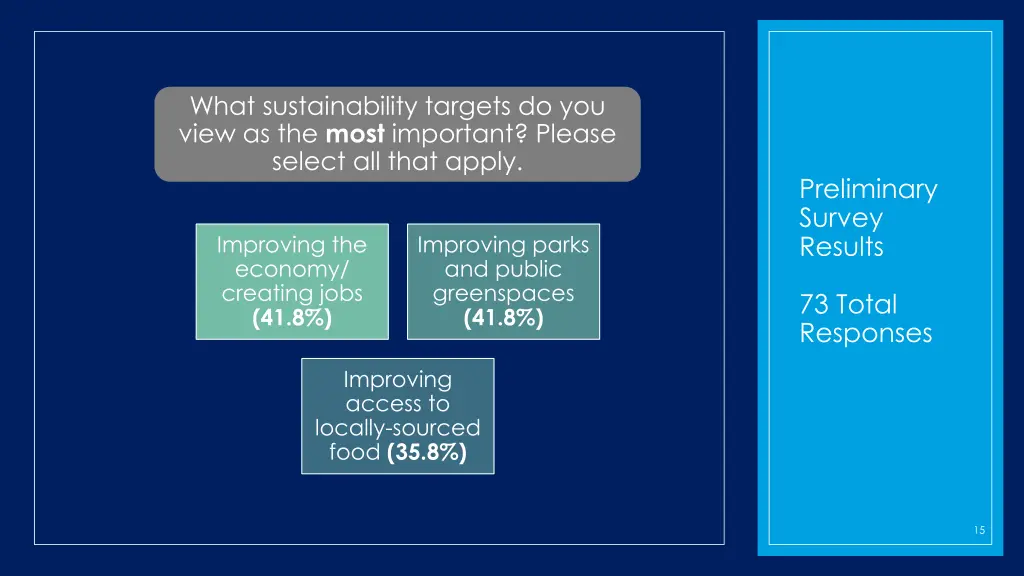 What sustainability targets do you view as the most important? Please select all that apply.

Improving the economy/ creating jobs (41.8%)

Improving parks and public greenspaces (41.8%)

Improving access to locally-sourced food (35.8%)

Preliminary Survey Results

73 Total Responses

15